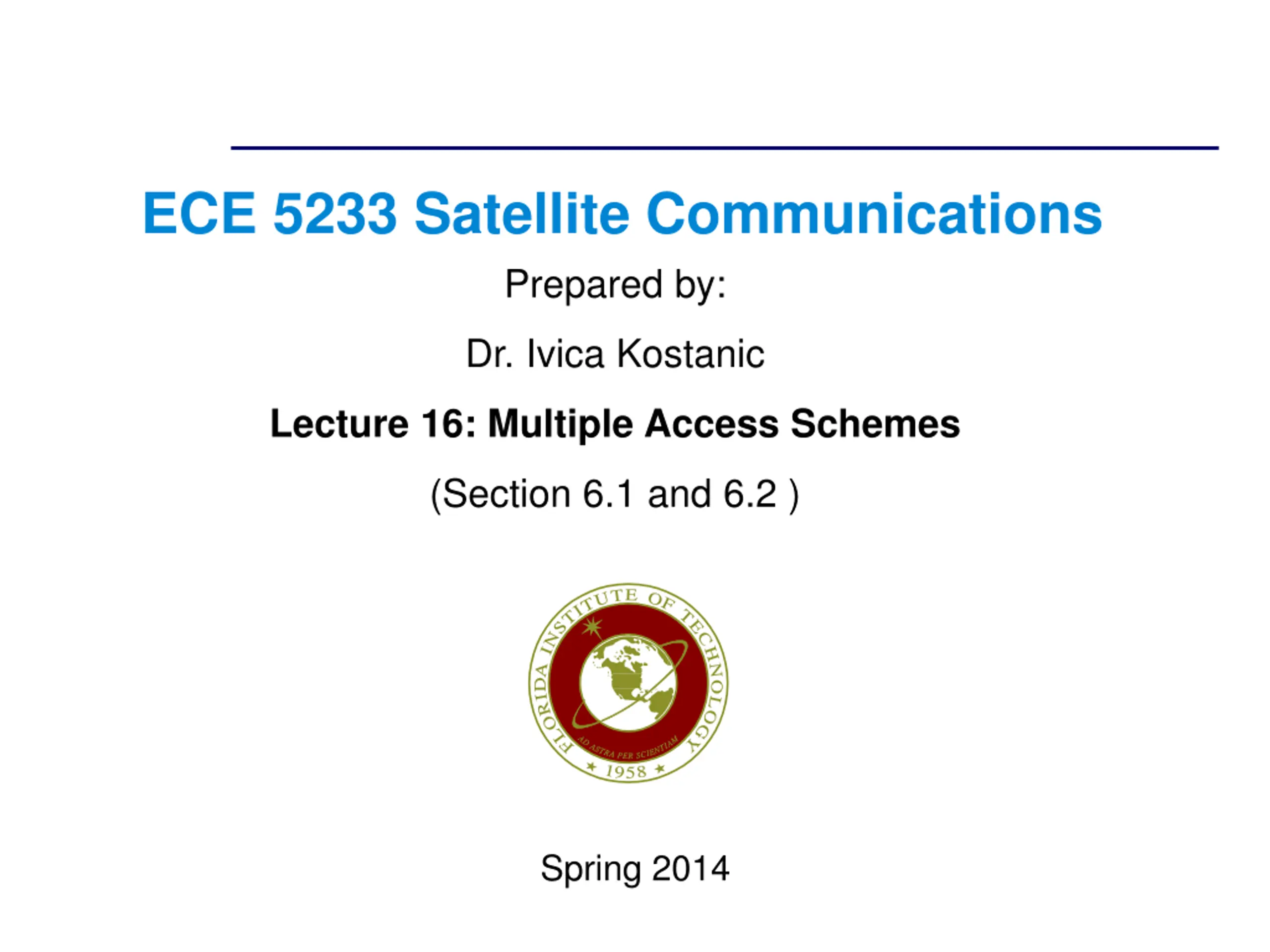 ECE 5233 Satellite Communications

Prepared by:

Dr. Ivica Kostanic

Lecture 16: Multiple Access Schemes

(Section 6.1 and 6.2 )

FLORIDA INSTITUTE OF TECHNOLOGY

AD ASTRA PER SCIENTIAM

★ 1958 ★

Spring 2014